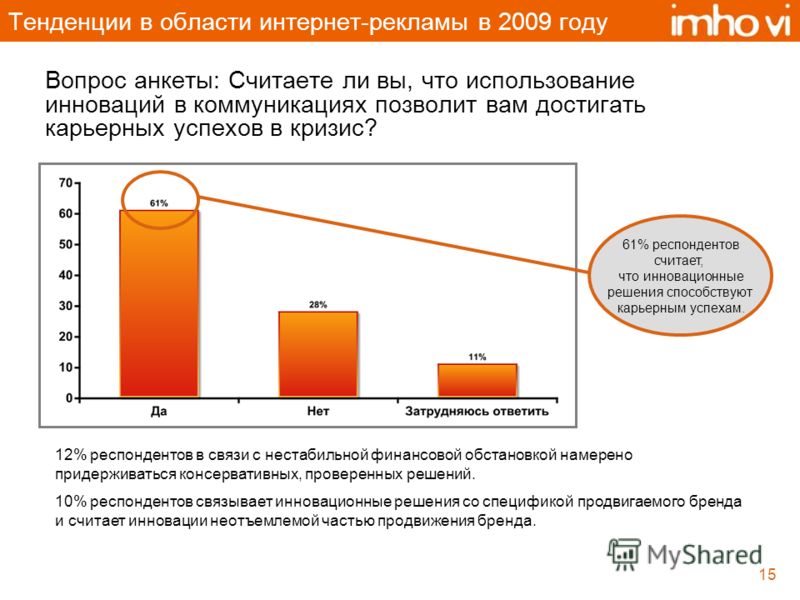 Тенденции в области интернет-рекламы в 2009 году

imho vi

Вопрос анкеты: Считаете ли вы, что использование инноваций в коммуникациях позволит вам достигать карьерных успехов в кризис?

70
60
50
40
30
20
10
0

61%
28%
11%

Да
Нет
Затрудняюсь ответить

61% респондентов считает, что инновационные решения способствуют карьерным успехам.

12% респондентов в связи с нестабильной финансовой обстановкой намерено придерживаться консервативных, проверенных решений.

10% респондентов связывает инновационные решения со спецификой продвигаемого бренда и считает инновации неотъемлемой частью продвижения бренда.

MyShared

15